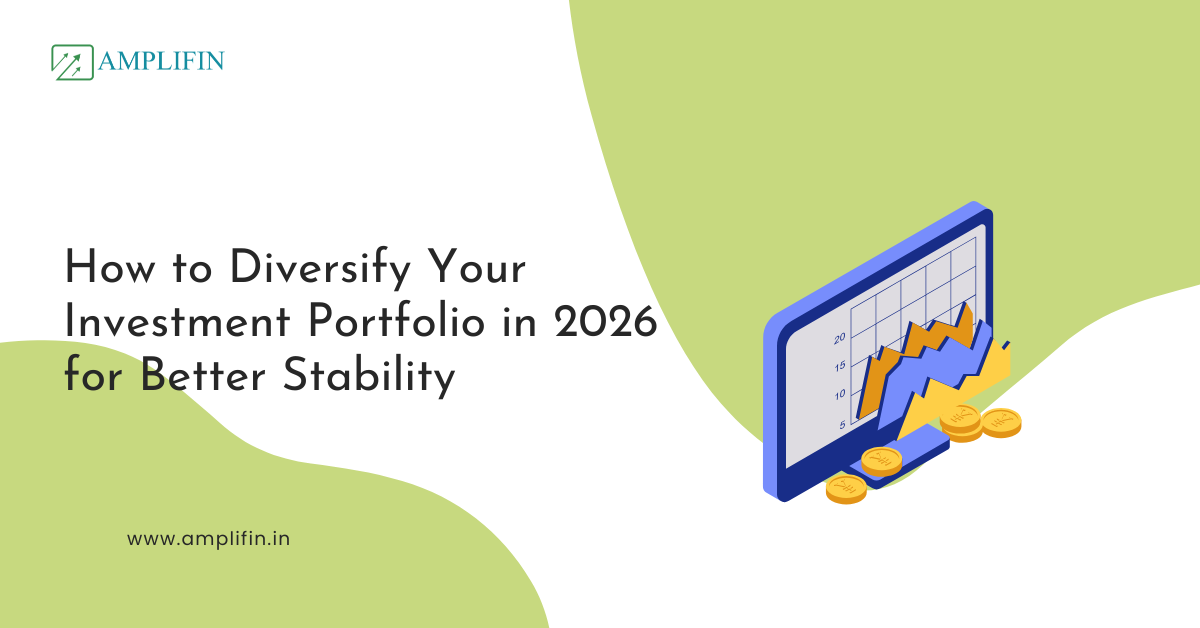 AMPLIFIN

How to Diversify Your Investment Portfolio in 2026 for Better Stability

20
15
10
5

www.amplifin.in